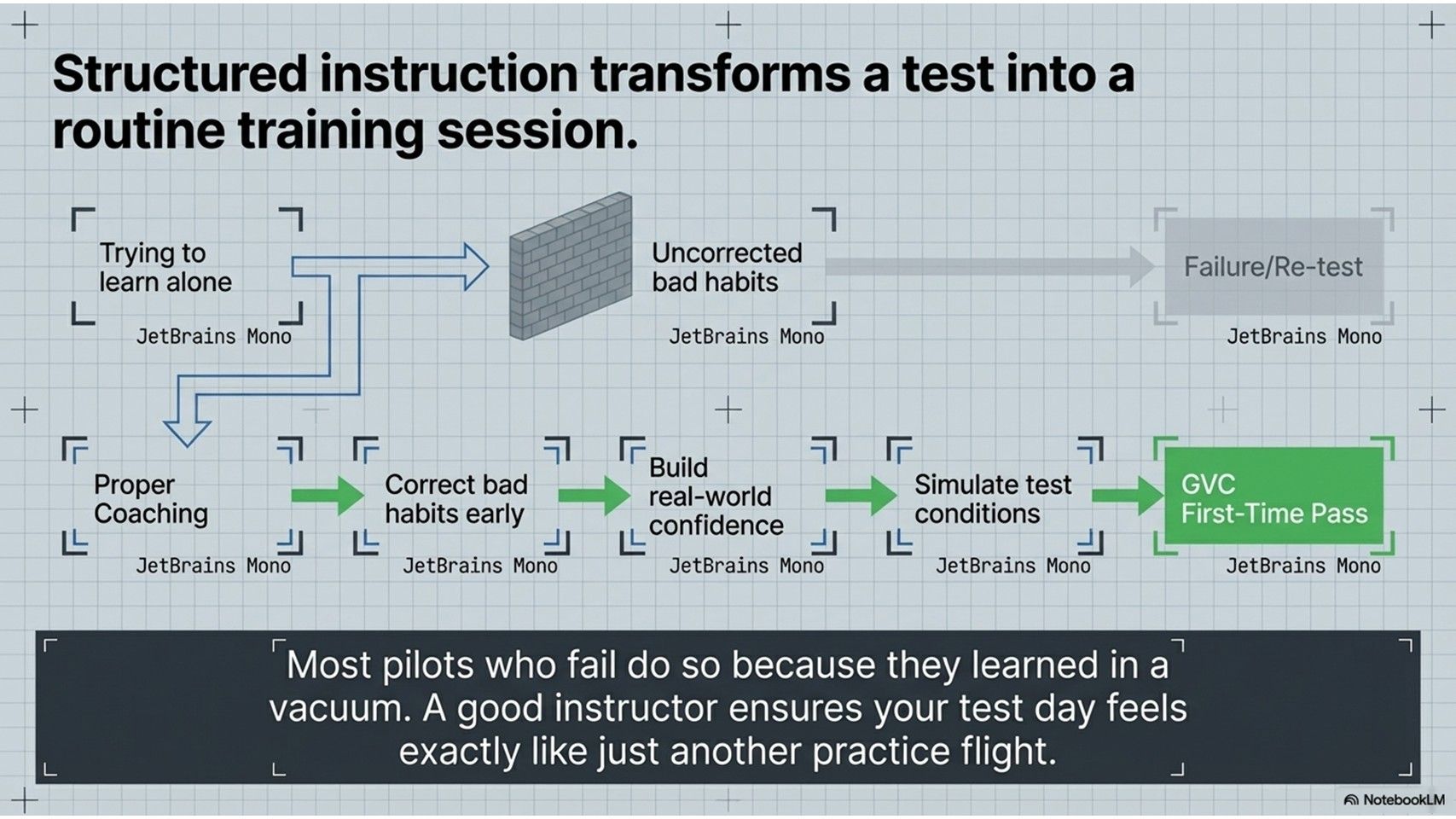 Structured instruction transforms a test into a routine training session.

Trying to learn alone
JetBrains Mono

Uncorrected bad habits
JetBrains Mono

Failure/Re-test
JetBrains Mono

Proper Coaching
JetBrains Mono

Correct bad habits early
JetBrains Mono

Build real-world confidence
JetBrains Mono

Simulate test conditions
JetBrains Mono

GVC First-Time Pass
JetBrains Mono

Most pilots who fail do so because they learned in a vacuum. A good instructor ensures your test day feels exactly like just another practice flight.

NotebookLM